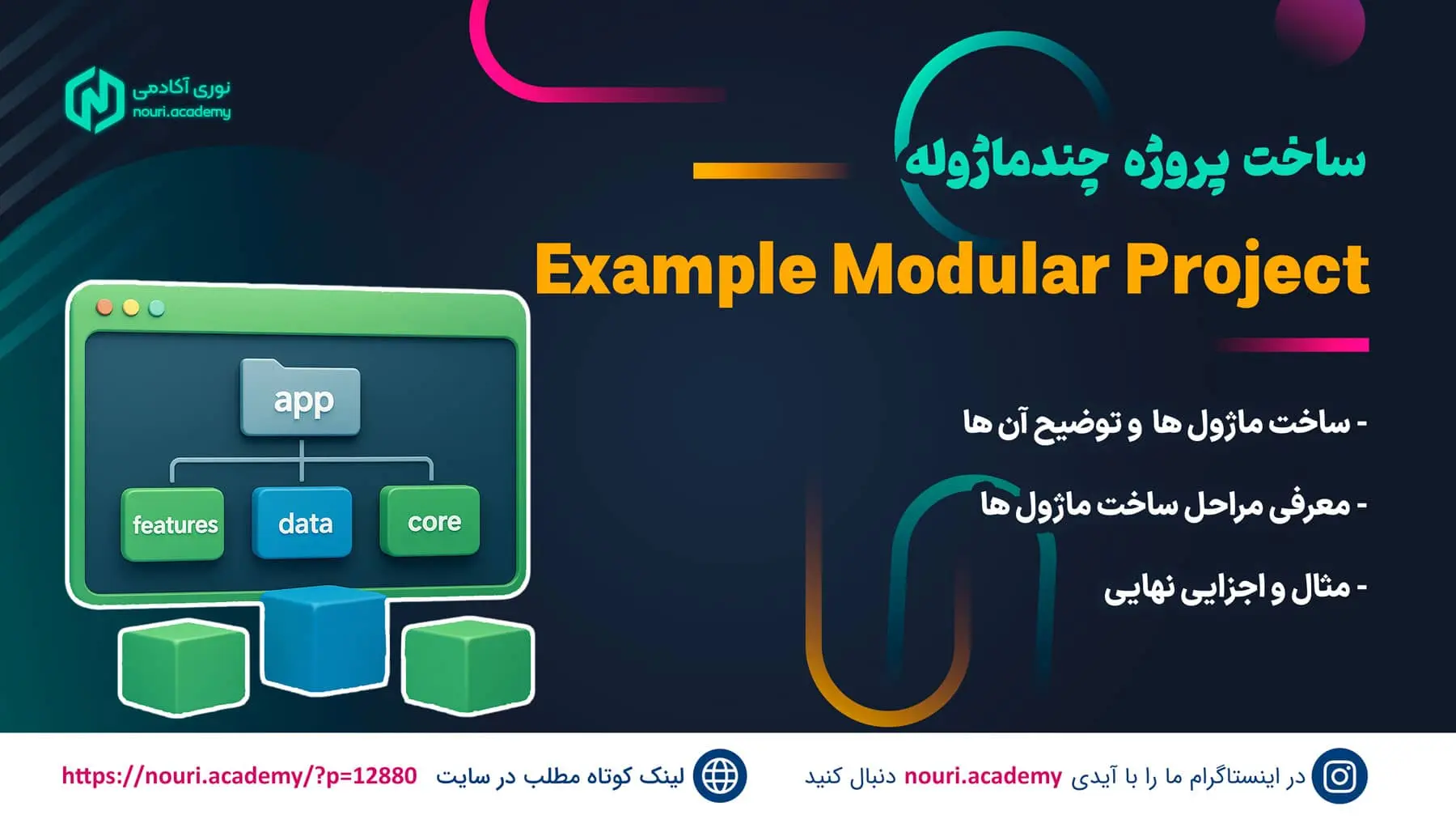 نوری آکادمی
nouri.academy

ساخت پروژه چندماژوله

Example Modular Project

- ساخت ماژول ها و توضیح آن ها

- معرفی مراحل ساخت ماژول ها

- مثال و اجزایی نهایی

app

features

data

core

در اینستاگرام ما را با آیدی nouri.academy دنبال کنید

لینک کوتاه مطلب در سایت https://nouri.academy/?p=12880